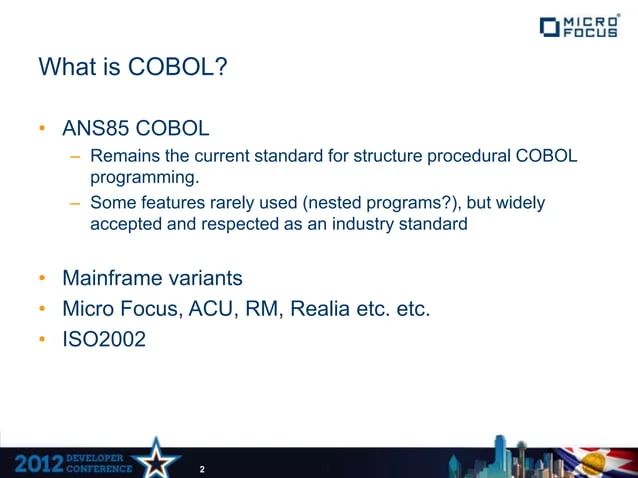 MICRO FOCUS

What is COBOL?

• ANS85 COBOL
– Remains the current standard for structure procedural COBOL programming.
– Some features rarely used (nested programs?), but widely accepted and respected as an industry standard

• Mainframe variants
• Micro Focus, ACU, RM, Realia etc. etc.
• ISO2002

2012 DEVELOPER CONFERENCE

2